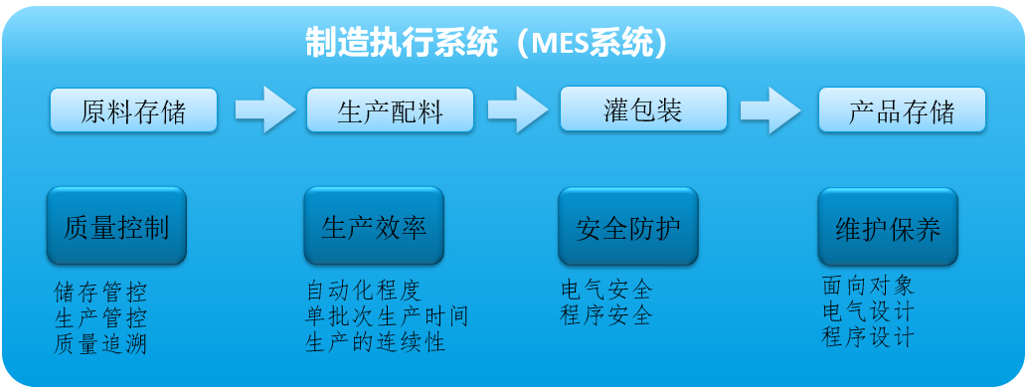 制造执行系统（MES系统）

原料存储

生产配料

灌包装

产品存储

质量控制

储存管控
生产管控
质量追溯

生产效率

自动化程度
单批次生产时间
生产的连续性

安全防护

电气安全
程序安全

维护保养

面向对象
电气设计
程序设计